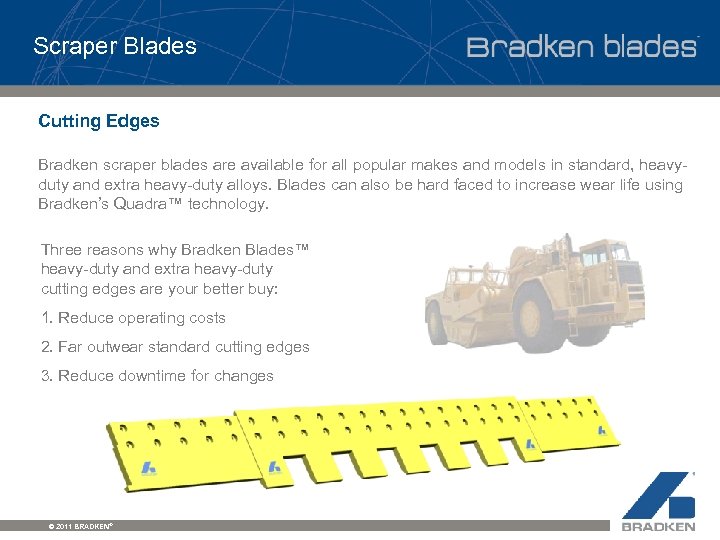 Scraper Blades

Bradken blades™

Cutting Edges

Bradken scraper blades are available for all popular makes and models in standard, heavy-duty and extra heavy-duty alloys. Blades can also be hard faced to increase wear life using Bradken's Quadra™ technology.

Three reasons why Bradken Blades™ heavy-duty and extra heavy-duty cutting edges are your better buy:

1. Reduce operating costs

2. Far outwear standard cutting edges

3. Reduce downtime for changes

© 2011 BRADKEN®

BRADKEN